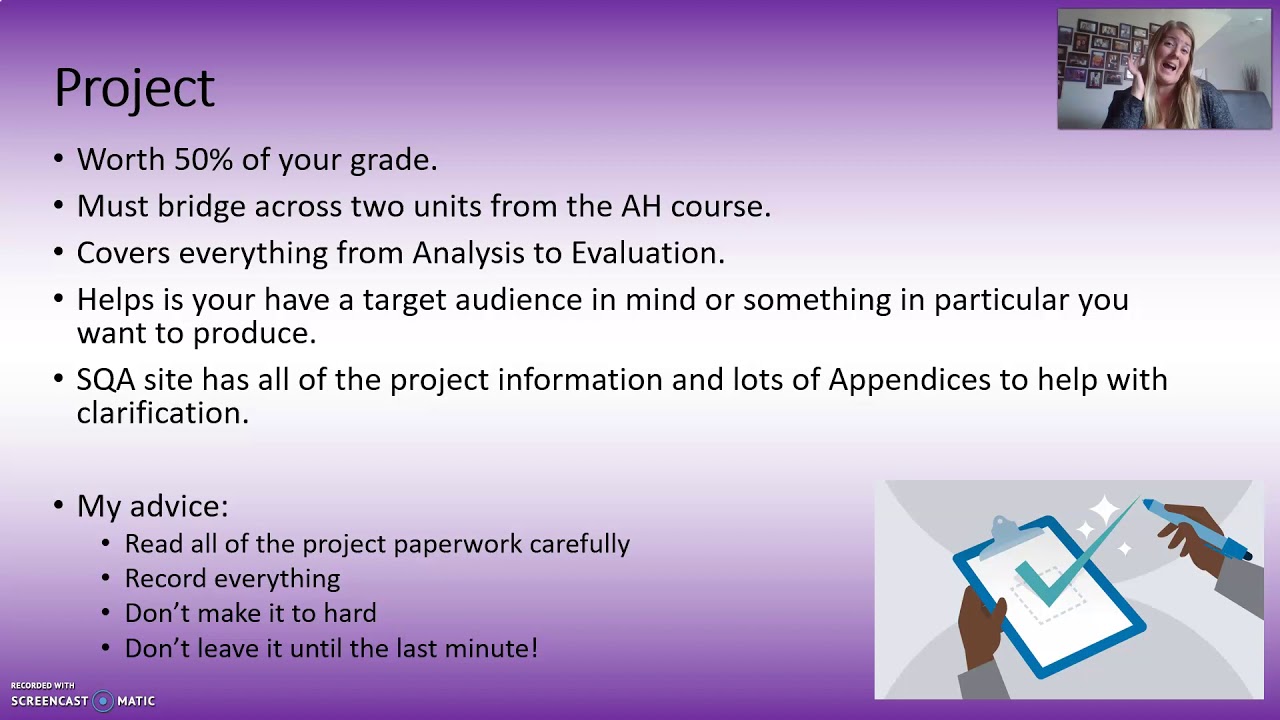 Project

• Worth 50% of your grade.
• Must bridge across two units from the AH course.
• Covers everything from Analysis to Evaluation.
• Helps is your have a target audience in mind or something in particular you want to produce.
• SQA site has all of the project information and lots of Appendices to help with clarification.

• My advice:
  • Read all of the project paperwork carefully
  • Record everything
  • Don't make it to hard
  • Don't leave it until the last minute!

RECORDED WITH
SCREENCAST MATIC